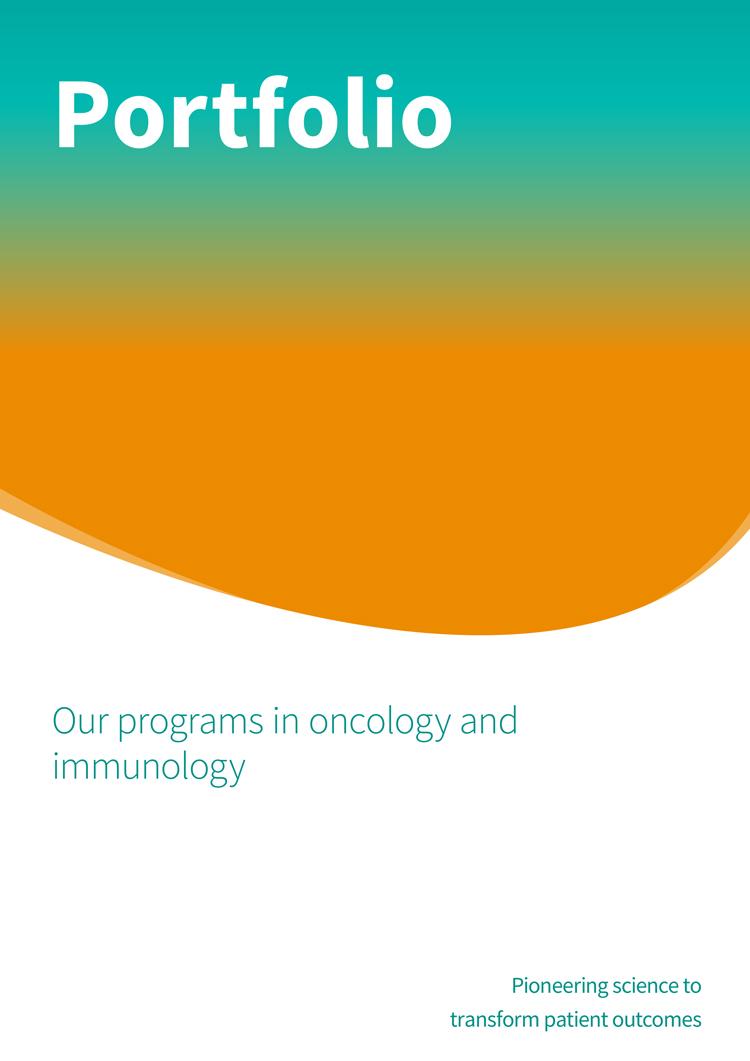 Portfolio

Our programs in oncology and immunology

Pioneering science to transform patient outcomes